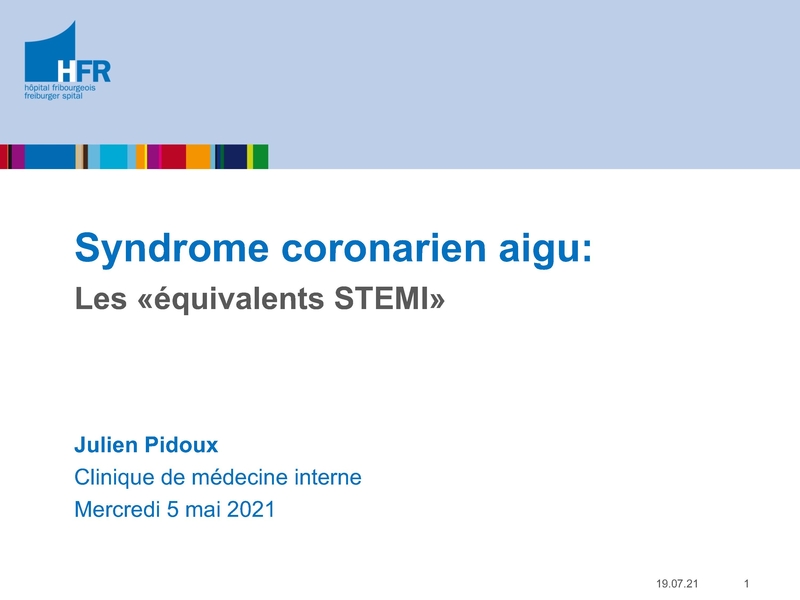 HFR
hôpital fribourgeois
freiburger spital

Syndrome coronarien aigu:
Les «équivalents STEMI»

Julien Pidoux
Clinique de médecine interne
Mercredi 5 mai 2021

19.07.21 1